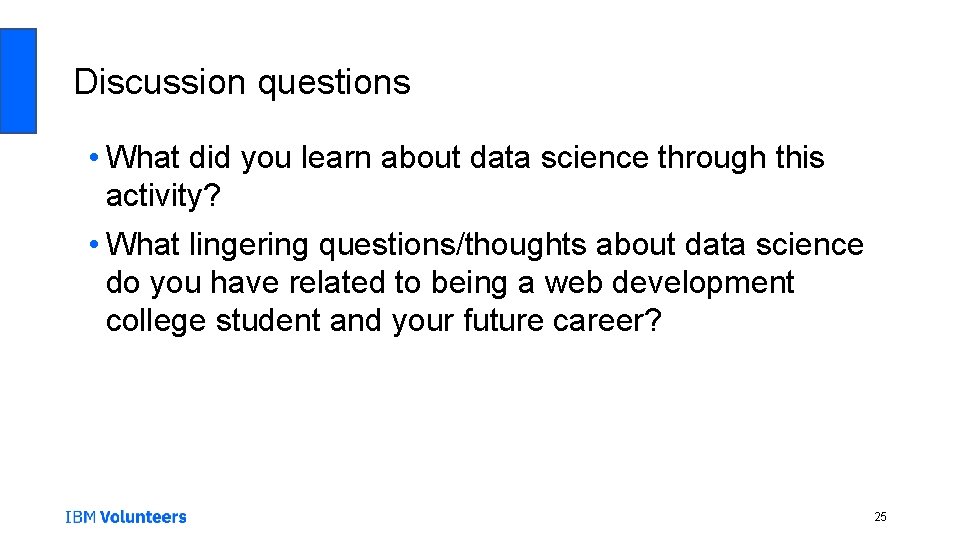 Discussion questions

• What did you learn about data science through this activity?

• What lingering questions/thoughts about data science do you have related to being a web development college student and your future career?

IBM Volunteers

25